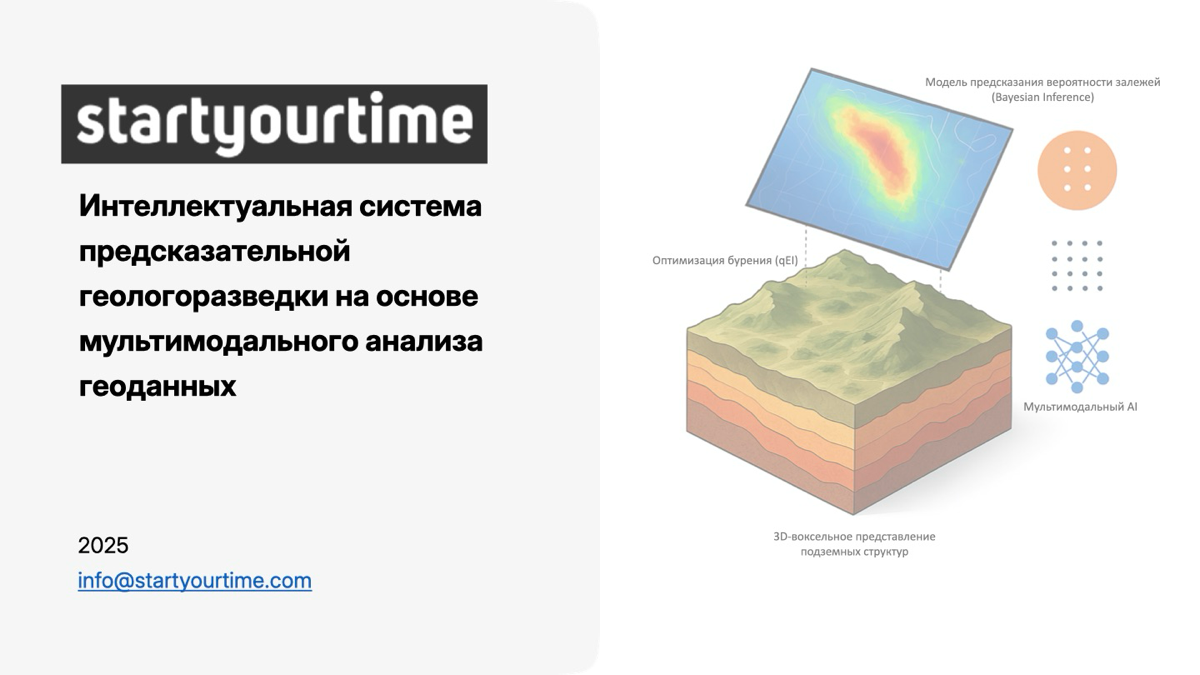 startyourtime

Интеллектуальная система предсказательной геологоразведки на основе мультимодального анализа геоданных

2025
info@startyourtime.com

Модель предсказания вероятности залежей (Bayesian Inference)

Оптимизация бурения (qEI)

Мультимодальный AI

3D-воксельное представление подземных структур